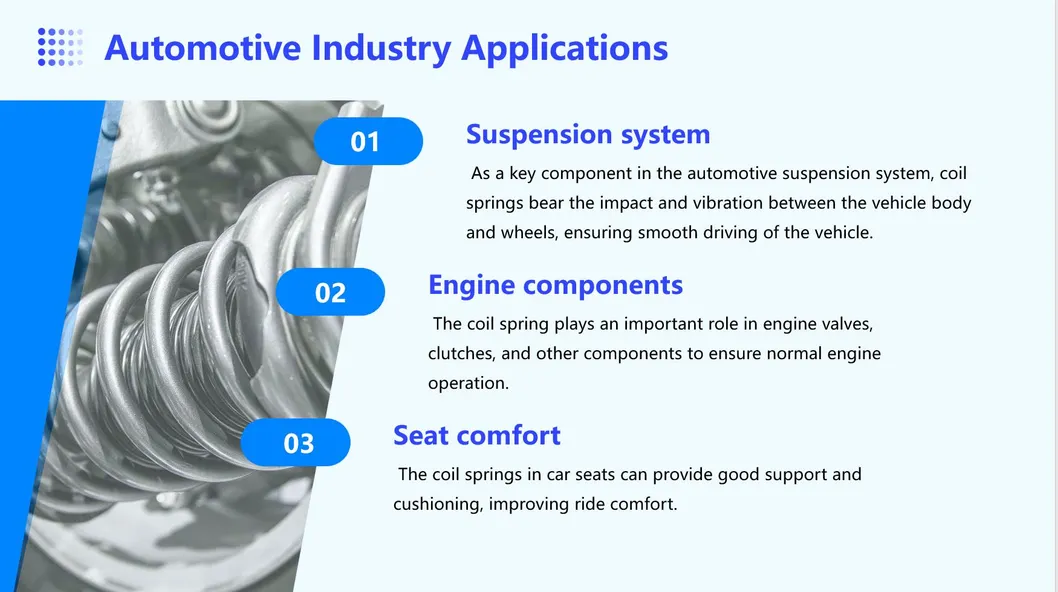 Automotive Industry Applications

01

Suspension system

As a key component in the automotive suspension system, coil springs bear the impact and vibration between the vehicle body and wheels, ensuring smooth driving of the vehicle.

02

Engine components

The coil spring plays an important role in engine valves, clutches, and other components to ensure normal engine operation.

03

Seat comfort

The coil springs in car seats can provide good support and cushioning, improving ride comfort.